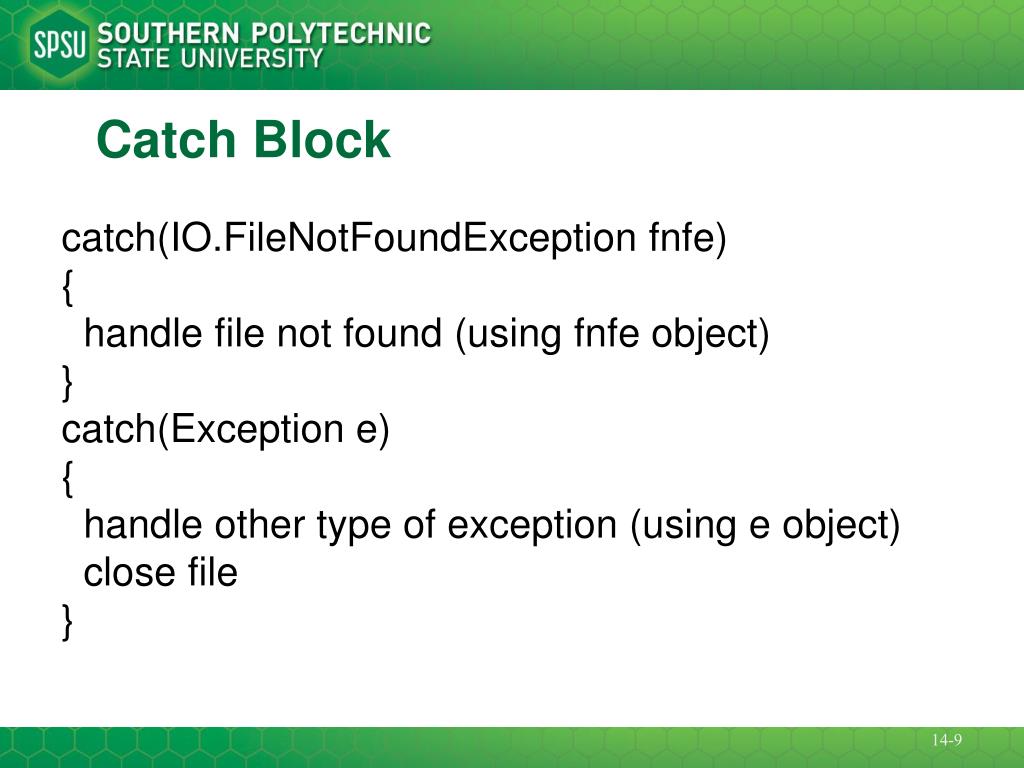 SPSU SOUTHERN POLYTECHNIC STATE UNIVERSITY

Catch Block

catch(IO.FileNotFoundException fnfe)
{
handle file not found (using fnfe object)
}
catch(Exception e)
{
handle other type of exception (using e object)
close file
}

14-9